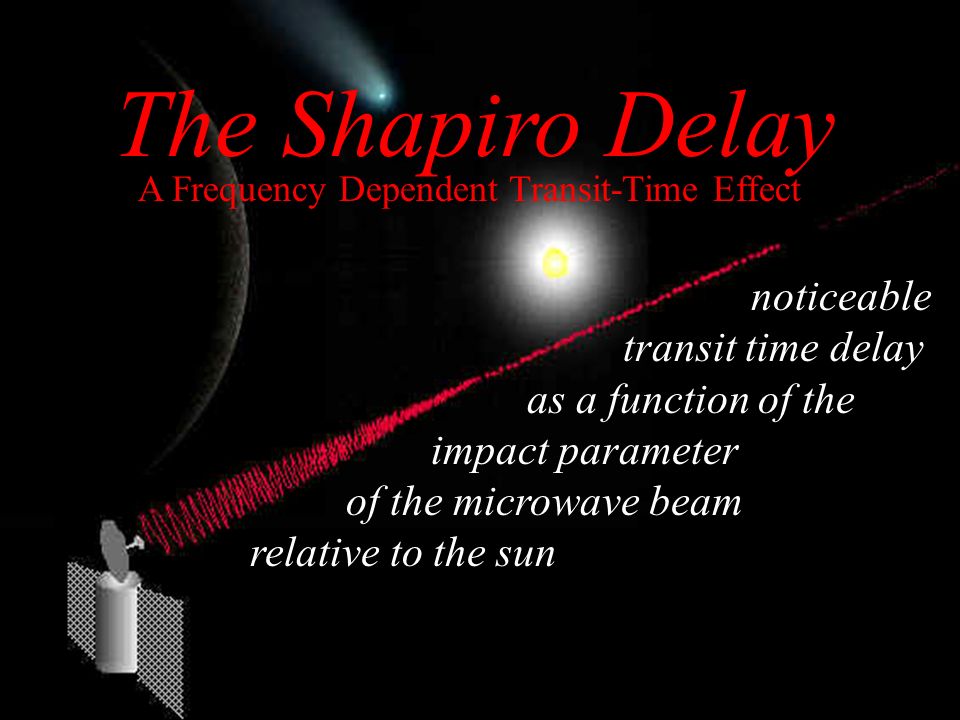 The Shapiro Delay
A Frequency Dependent Transit-Time Effect

noticeable
transit time delay
as a function of the
impact parameter
of the microwave beam
relative to the sun